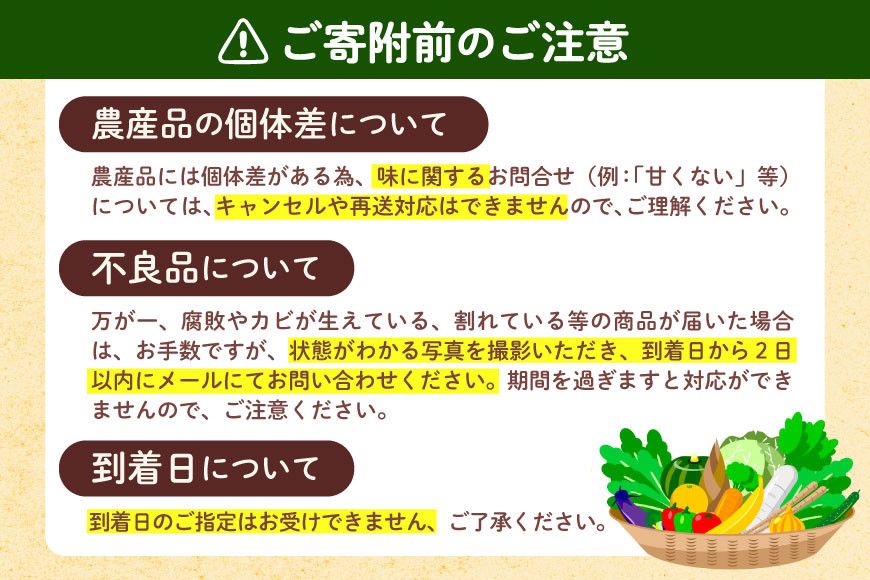 ご寄附前のご注意

農産品の個体差について

農産品には個体差がある為、味に関するお問合せ（例:「甘くない」等）については、キャンセルや再送対応はできませんので、ご理解ください。

不良品について

万が一、腐敗やカビが生えている、割れている等の商品が届いた場合は、お手数ですが、状態がわかる写真を撮影いただき、到着日から２日以内にメールにてお問い合わせください。期間を過ぎますと対応ができませんので、ご注意ください。

到着日について

到着日のご指定はお受けできません、ご了承ください。